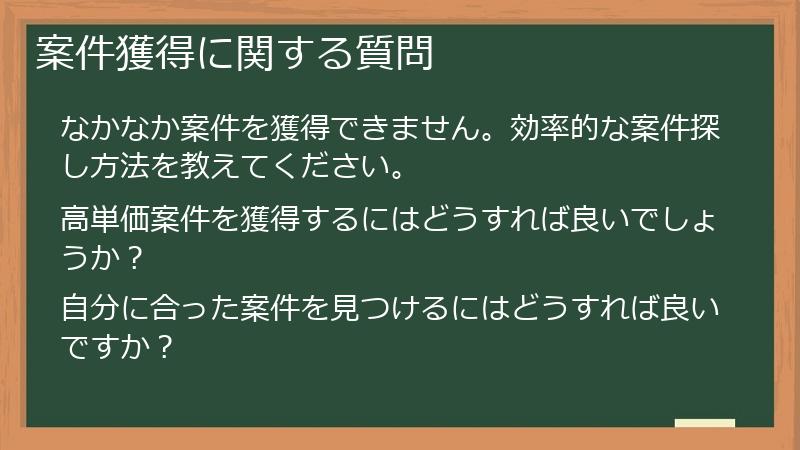 案件獲得に関する質問

なかなか案件を獲得できません。効率的な案件探し方法を教えてください。

高単価案件を獲得するにはどうすれば良いでしょうか？

自分に合った案件を見つけるにはどうすれば良いですか？